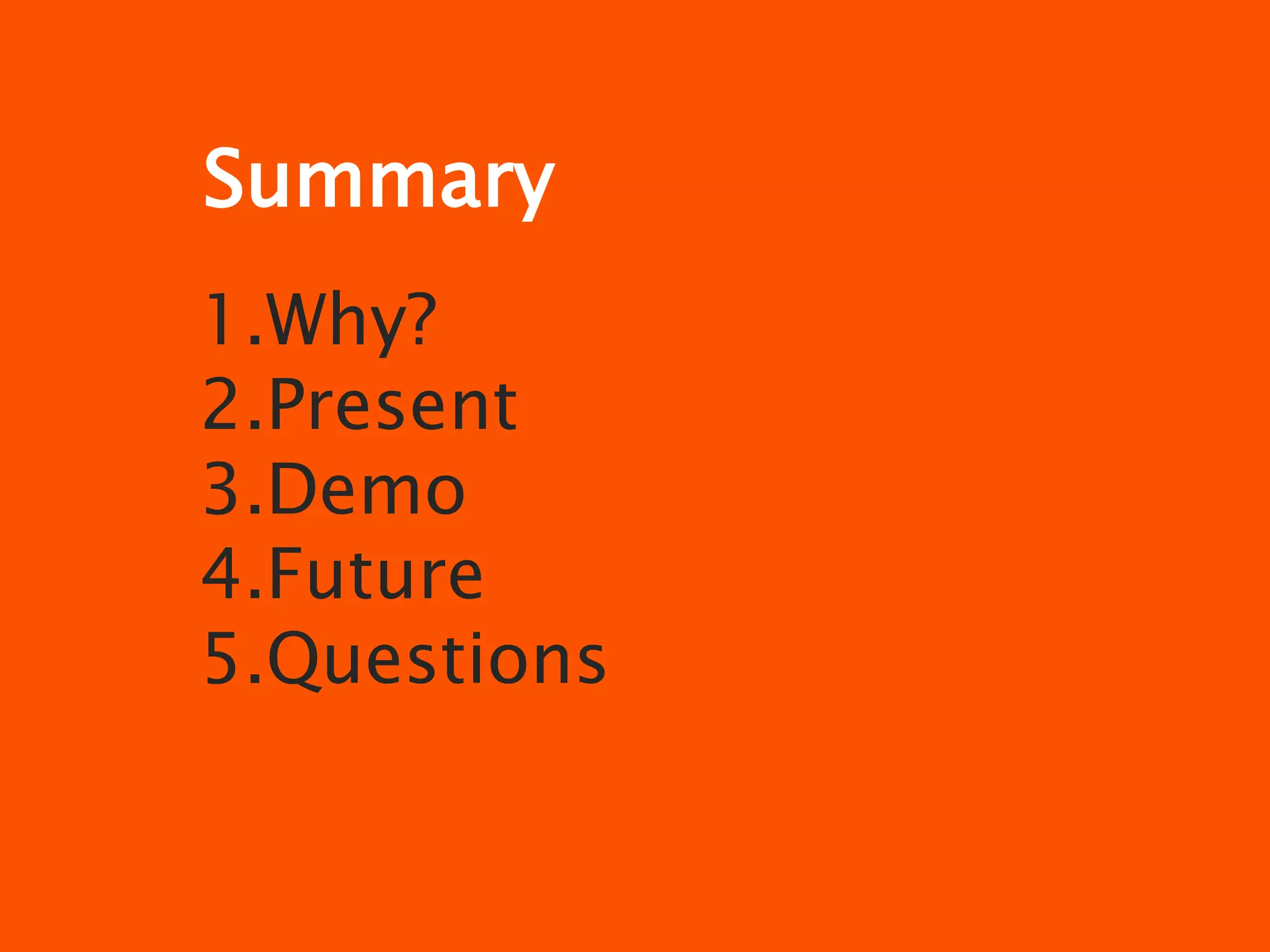 Summary

1.Why?
2.Present
3.Demo
4.Future
5.Questions